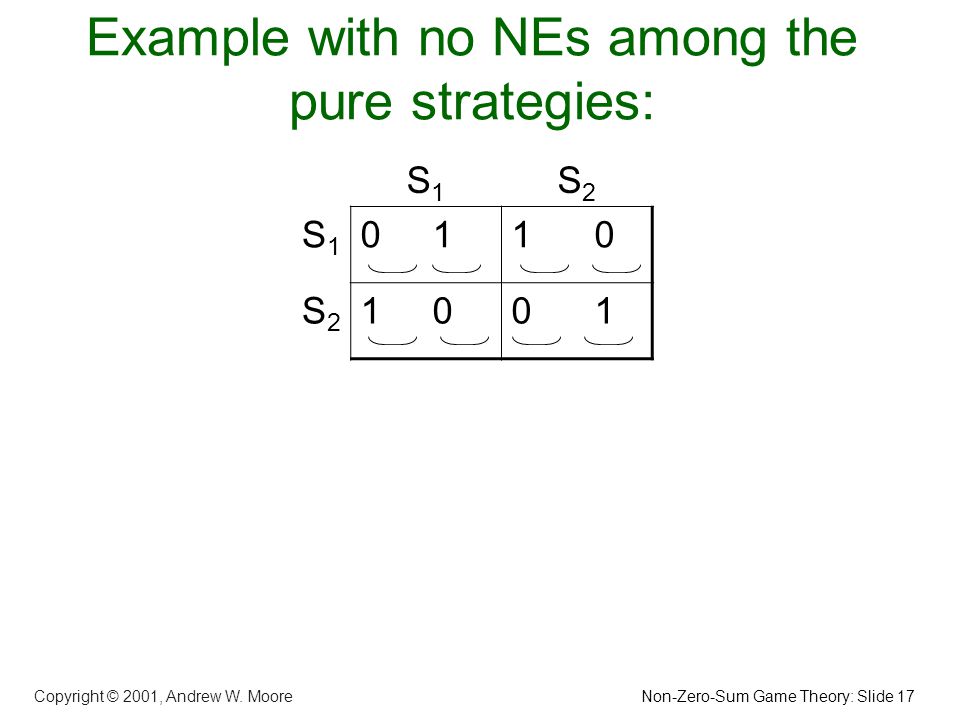 Example with no NEs among the pure strategies:

| | $S_1$ | $S_2$ |
|---|---|---|
| $S_1$ | 0 1 | 1 0 |
| $S_2$ | 1 0 | 0 1 |

Copyright © 2001, Andrew W. Moore

Non-Zero-Sum Game Theory: Slide 17